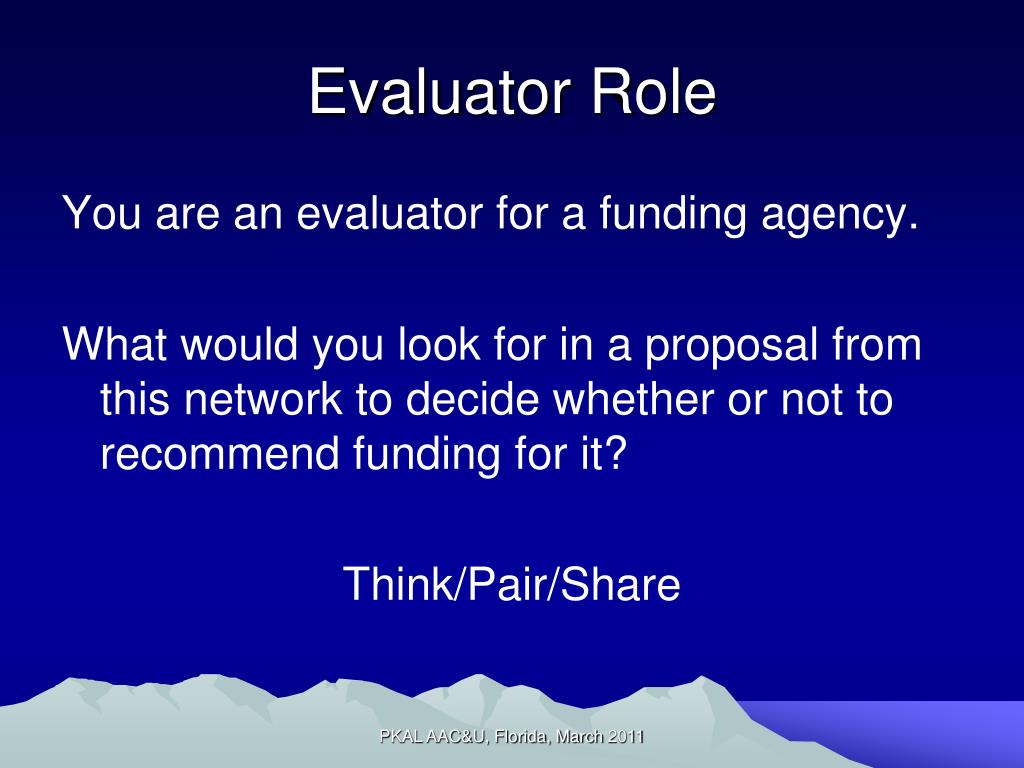 Evaluator Role

You are an evaluator for a funding agency.

What would you look for in a proposal from this network to decide whether or not to recommend funding for it?

Think/Pair/Share

PKAL AAC&U, Florida, March 2011